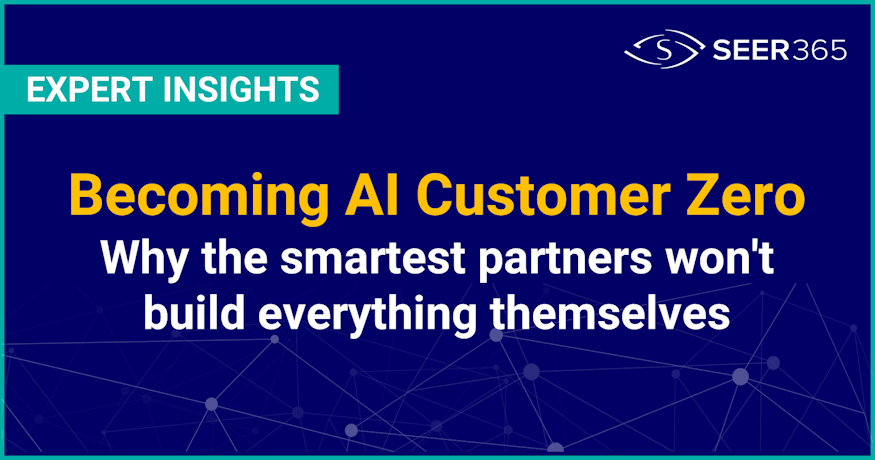 SEER365

EXPERT INSIGHTS

Becoming AI Customer Zero
Why the smartest partners won't build everything themselves